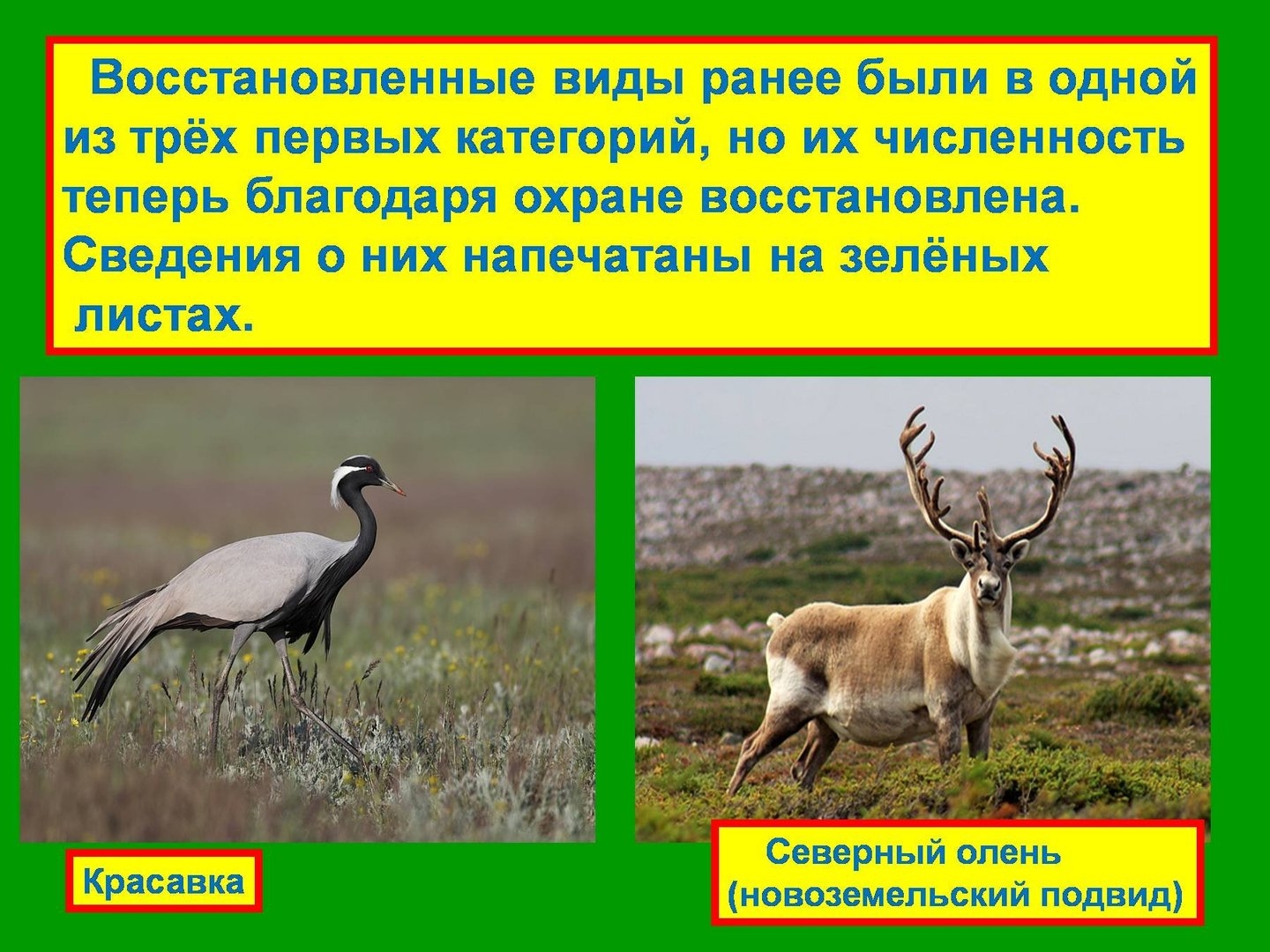 Восстановленные виды ранее были в одной из трёх первых категорий, но их численность теперь благодаря охране восстановлена. Сведения о них напечатаны на зелёных листах.

Красавка

Северный олень (новоземельский подвид)